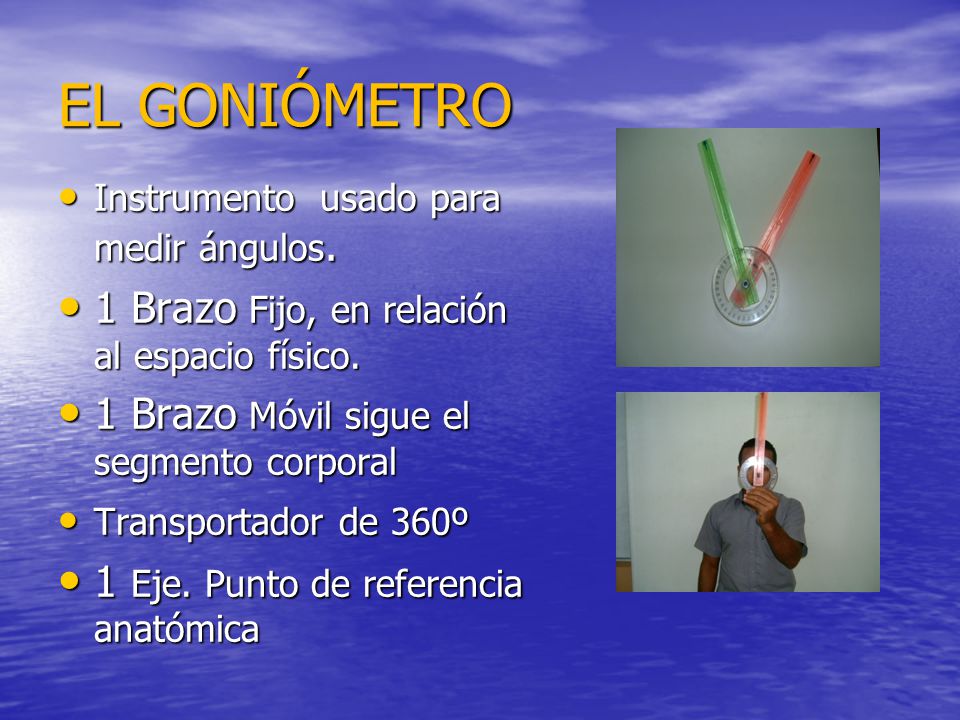 EL GONIÓMETRO

• Instrumento usado para medir ángulos.

• 1 Brazo Fijo, en relación al espacio físico.

• 1 Brazo Móvil sigue el segmento corporal

• Transportador de 360º

• 1 Eje. Punto de referencia anatómica